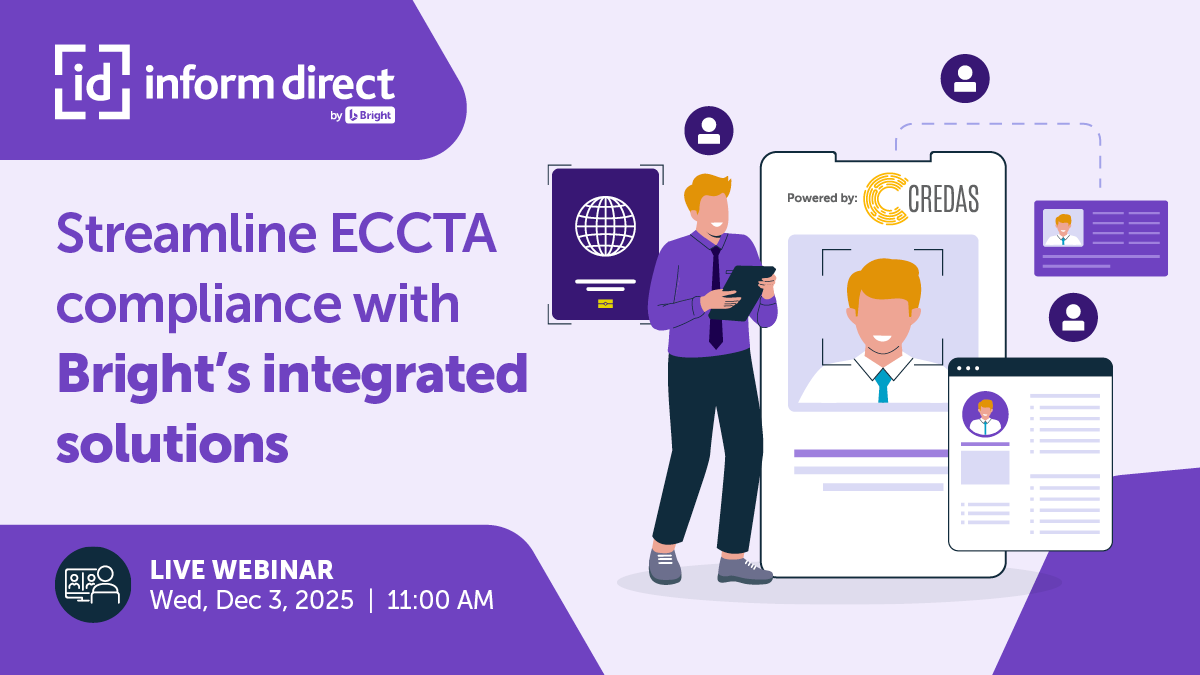 id inform direct
by Bright

Streamline ECCTA compliance with Bright's integrated solutions

Powered by: CREDAS

LIVE WEBINAR
Wed, Dec 3, 2025 | 11:00 AM